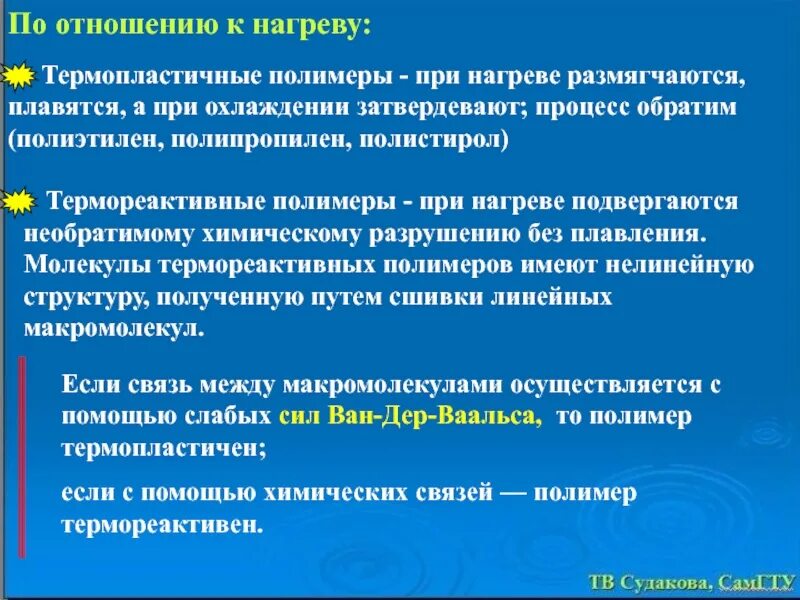 По отношению к нагреву:

Термопластичные полимеры - при нагреве размягчаются, плавятся, а при охлаждении затвердевают; процесс обратим (полиэтилен, полипропилен, полистирол)

Термореактивные полимеры - при нагреве подвергаются необратимому химическому разрушению без плавления. Молекулы термореактивных полимеров имеют нелинейную структуру, полученную путем сшивки линейных макромолекул.

Если связь между макромолекулами осуществляется с помощью слабых сил Ван-Дер-Ваальса, то полимер термопластичен;

если с помощью химических связей — полимер термореактивен.

ТВ Судакова, СамГТУ